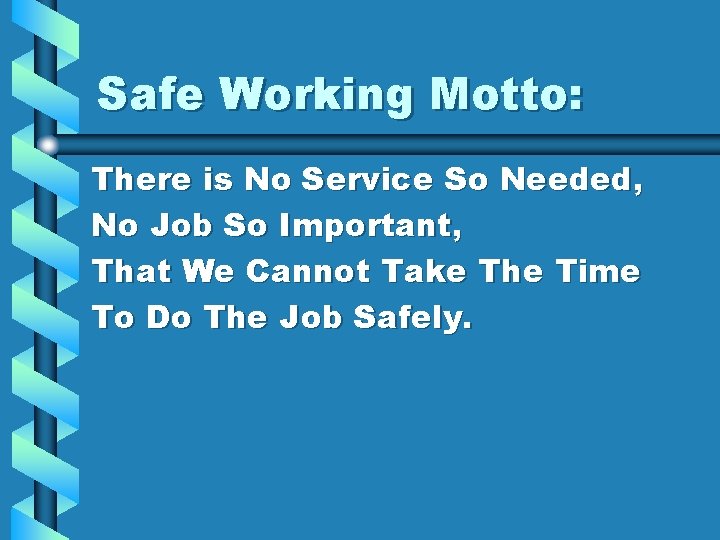 Safe Working Motto:

There is No Service So Needed,
No Job So Important,
That We Cannot Take The Time
To Do The Job Safely.